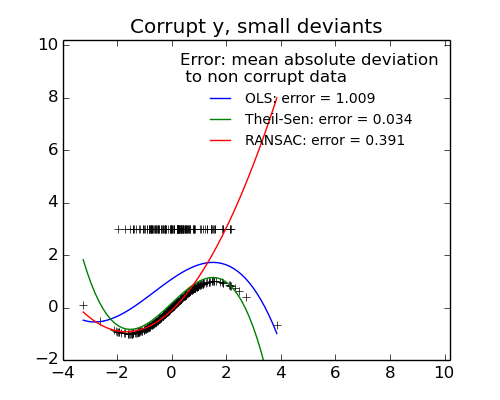 Corrupt y, small deviants

Error: mean absolute deviation
to non corrupt data

OLS: error = 1.009
Theil-Sen: error = 0.034
RANSAC: error = 0.391

10
8
6
4
2
0
−2

−4
−2
0
2
4
6
8
10